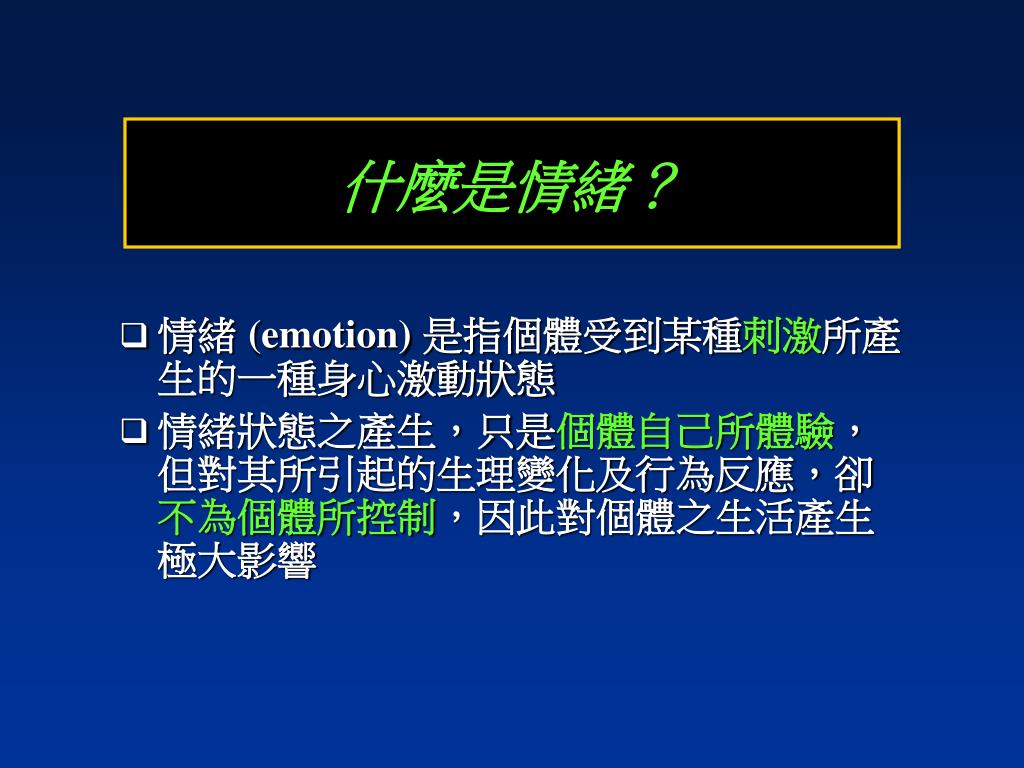 什麼是情緒？

❑ 情緒 (emotion) 是指個體受到某種刺激所產生的一種身心激動狀態

❑ 情緒狀態之產生，只是個體自己所體驗，但對其所引起的生理變化及行為反應，卻不為個體所控制，因此對個體之生活產生極大影響